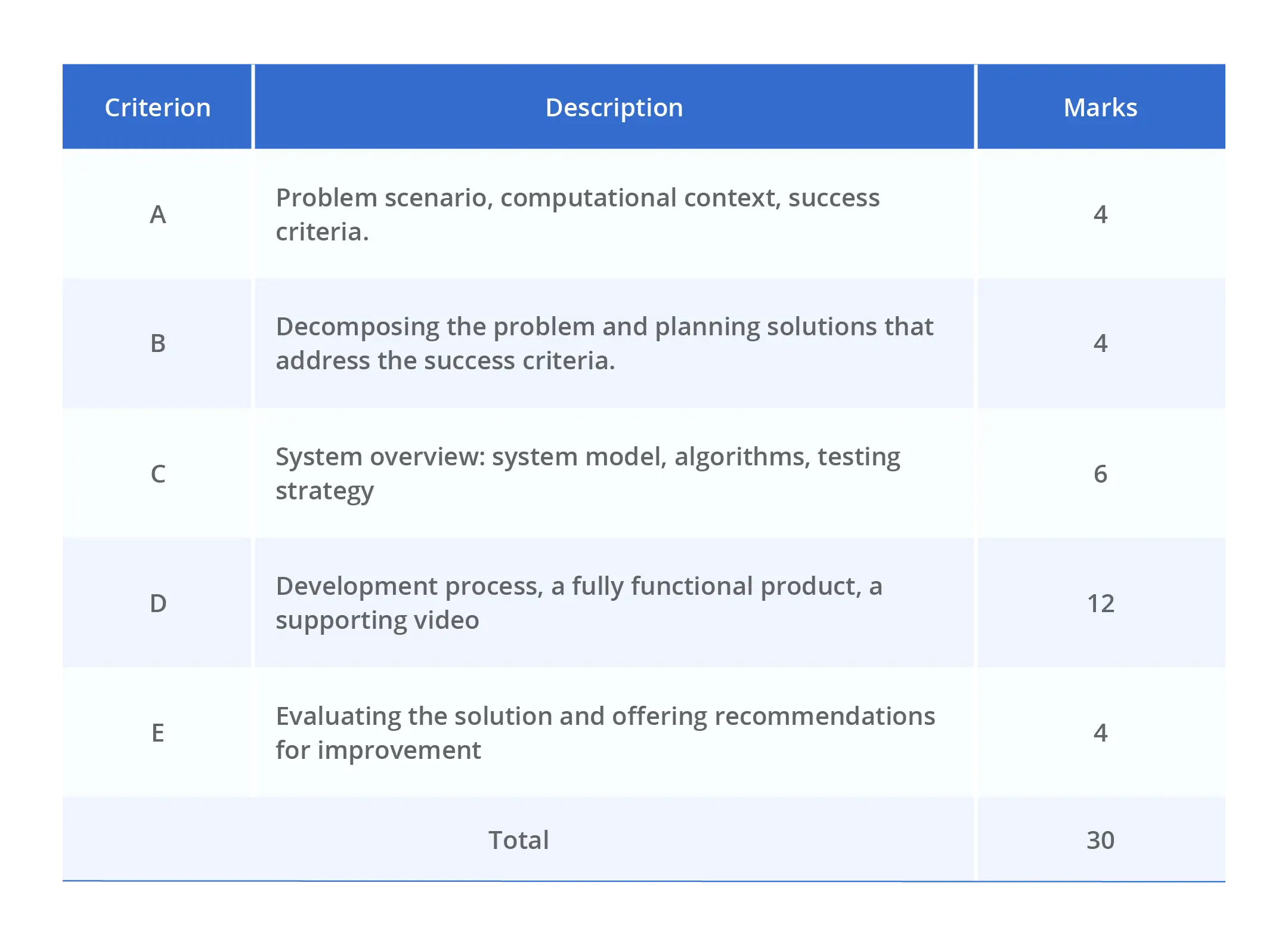 | Criterion | Description | Marks |
|---|---|---|
| A | Problem scenario, computational context, success criteria. | 4 |
| B | Decomposing the problem and planning solutions that address the success criteria. | 4 |
| C | System overview: system model, algorithms, testing strategy | 6 |
| D | Development process, a fully functional product, a supporting video | 12 |
| E | Evaluating the solution and offering recommendations for improvement | 4 |
| Total | | 30 |